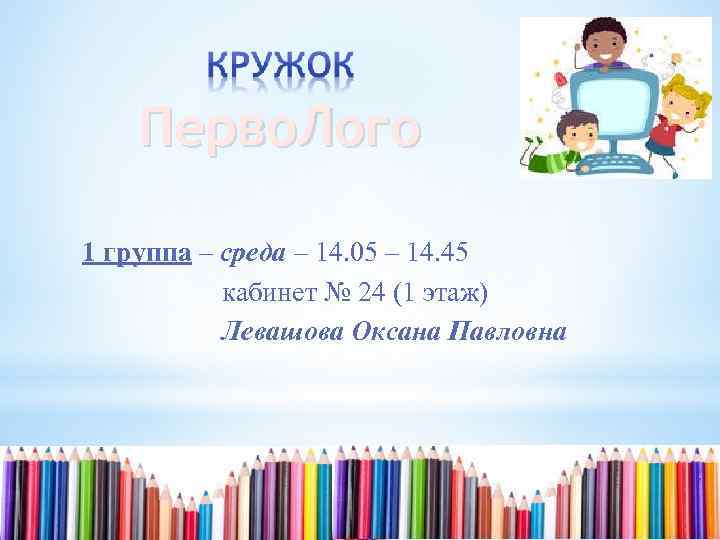 КРУЖОК
ПервоЛого

1 группа – среда – 14.05 – 14.45
кабинет № 24 (1 этаж)
Левашова Оксана Павловна